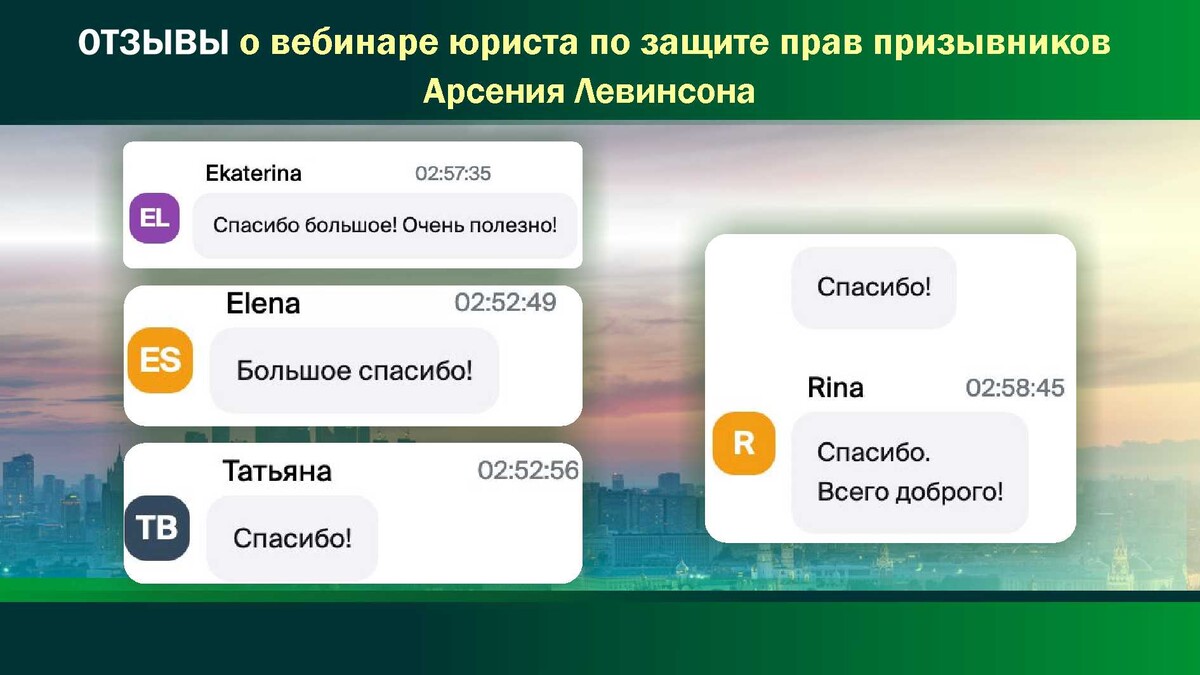 ОТЗЫВЫ о вебинаре юриста по защите прав призывников Арсения Левинсона

Ekaterina 02:57:35
EL
Спасибо большое! Очень полезно!

Elena 02:52:49
ES
Большое спасибо!

Татьяна 02:52:56
ТВ
Спасибо!

Спасибо!

Rina 02:58:45
R
Спасибо.
Всего доброго!